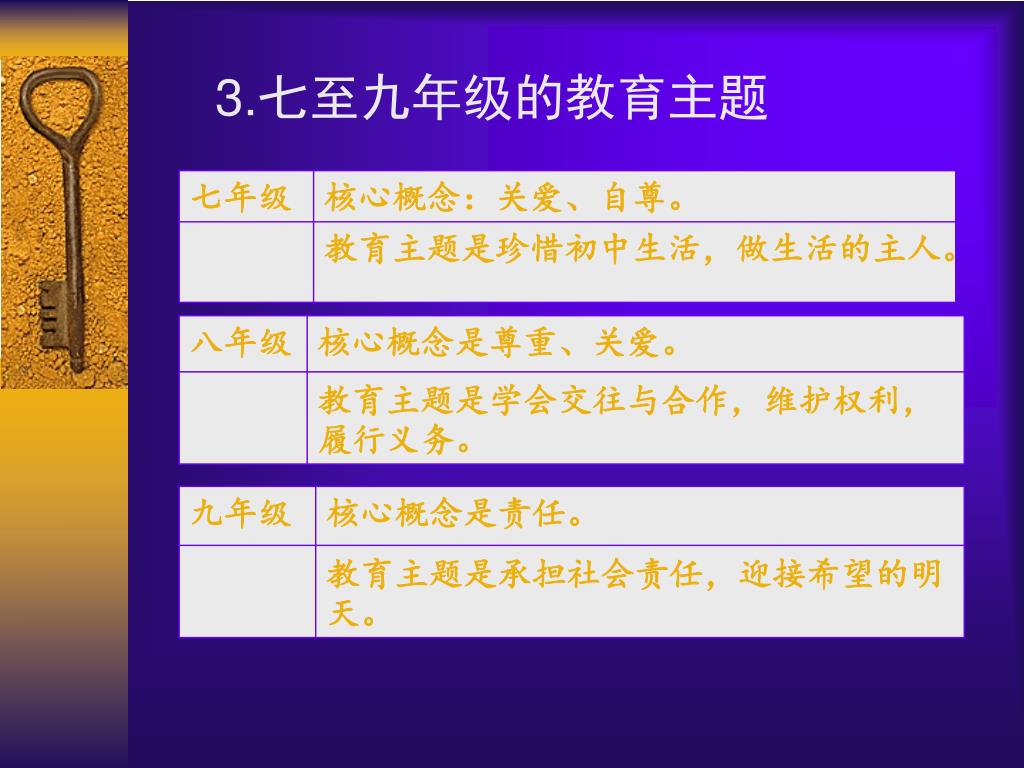 3.七至九年级的教育主题

| 七年级 | 核心概念：关爱、自尊。 |
|---|---|
| | 教育主题是珍惜初中生活，做生活的主人。 |

| 八年级 | 核心概念是尊重、关爱。 |
|---|---|
| | 教育主题是学会交往与合作，维护权利，履行义务。 |

| 九年级 | 核心概念是责任。 |
|---|---|
| | 教育主题是承担社会责任，迎接希望的明天。 |